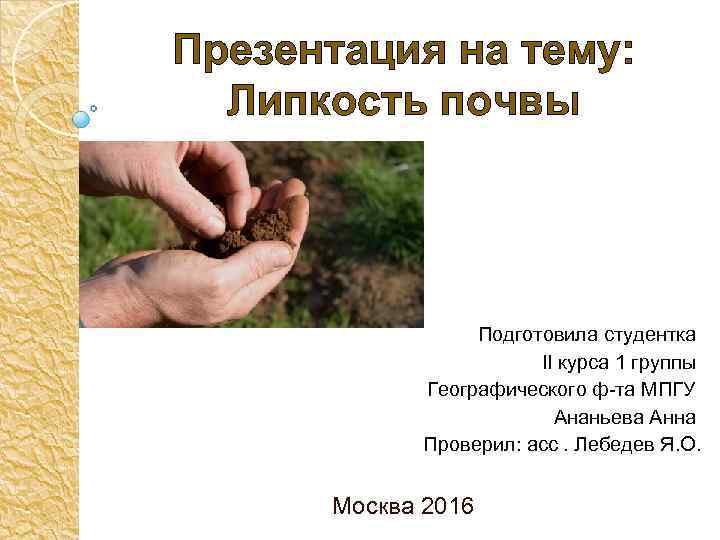 Презентация на тему:
Липкость почвы

Подготовила студентка
II курса 1 группы
Географического ф-та МПГУ
Ананьева Анна
Проверил: асс . Лебедев Я.О.

Москва 2016